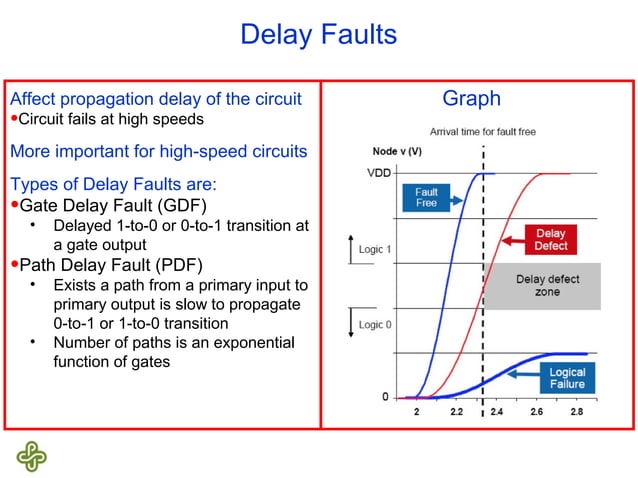 Delay Faults

Affect propagation delay of the circuit
•Circuit fails at high speeds

More important for high-speed circuits

Types of Delay Faults are:
•Gate Delay Fault (GDF)
• Delayed 1-to-0 or 0-to-1 transition at a gate output
•Path Delay Fault (PDF)
• Exists a path from a primary input to primary output is slow to propagate 0-to-1 or 1-to-0 transition
• Number of paths is an exponential function of gates

Graph

Arrival time for fault free

Node v (V)

VDD

Fault Free

Delay Defect

Logic 1

Delay defect zone

Logic 0

Logical Failure

0

2
2.2
2.4
2.6
2.8